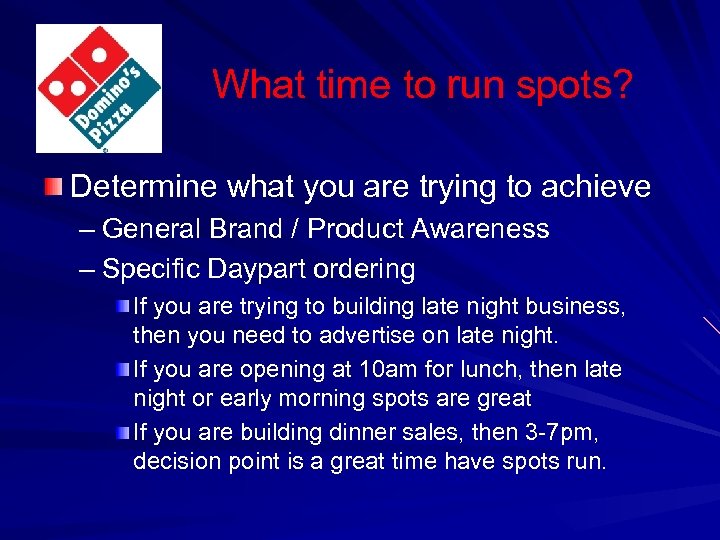 Domino's Pizza

What time to run spots?

Determine what you are trying to achieve

– General Brand / Product Awareness

– Specific Daypart ordering

If you are trying to building late night business, then you need to advertise on late night.

If you are opening at 10am for lunch, then late night or early morning spots are great

If you are building dinner sales, then 3-7pm, decision point is a great time have spots run.